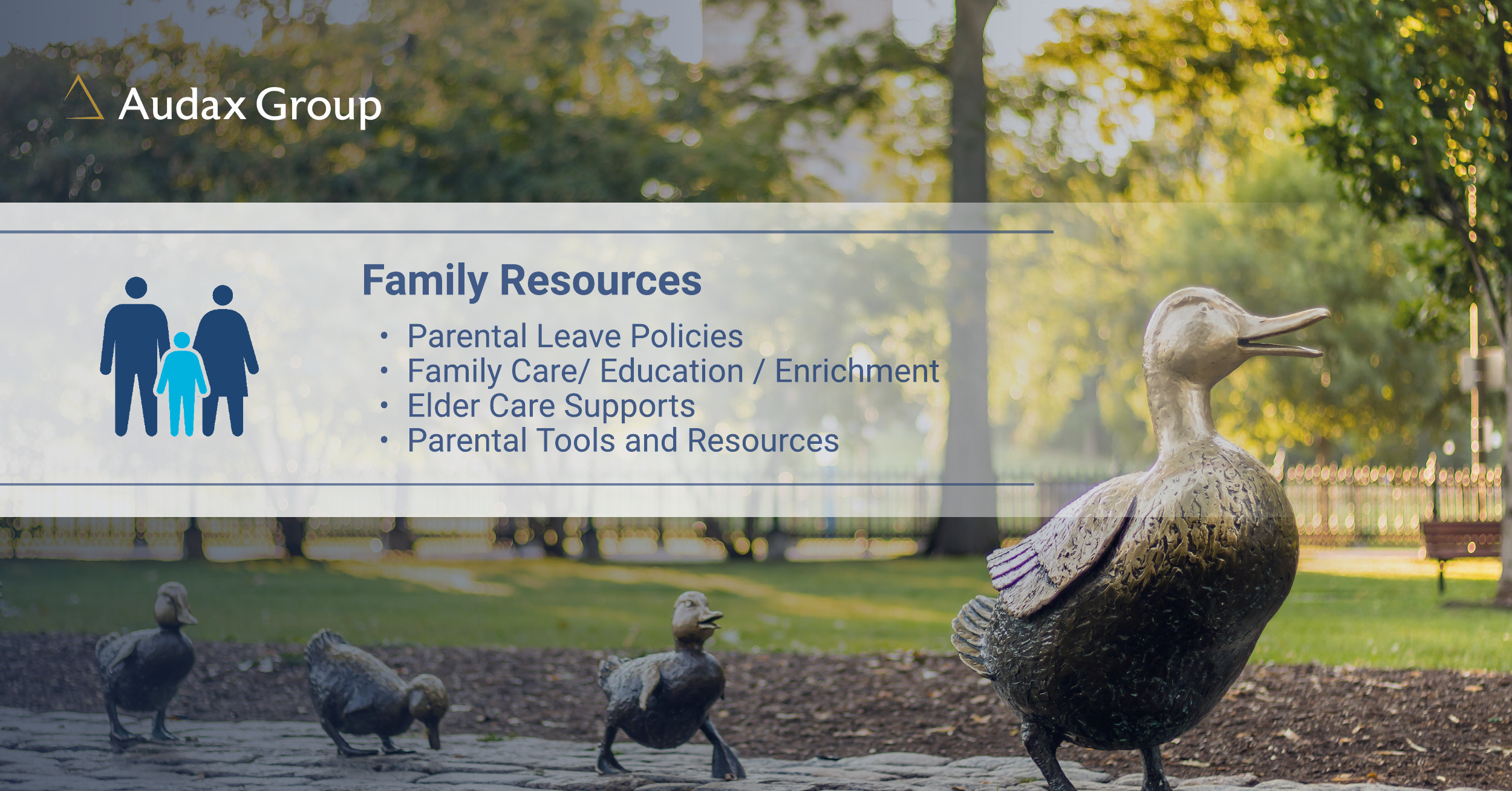 Audax Group

Family Resources

• Parental Leave Policies
• Family Care/ Education / Enrichment
• Elder Care Supports
• Parental Tools and Resources